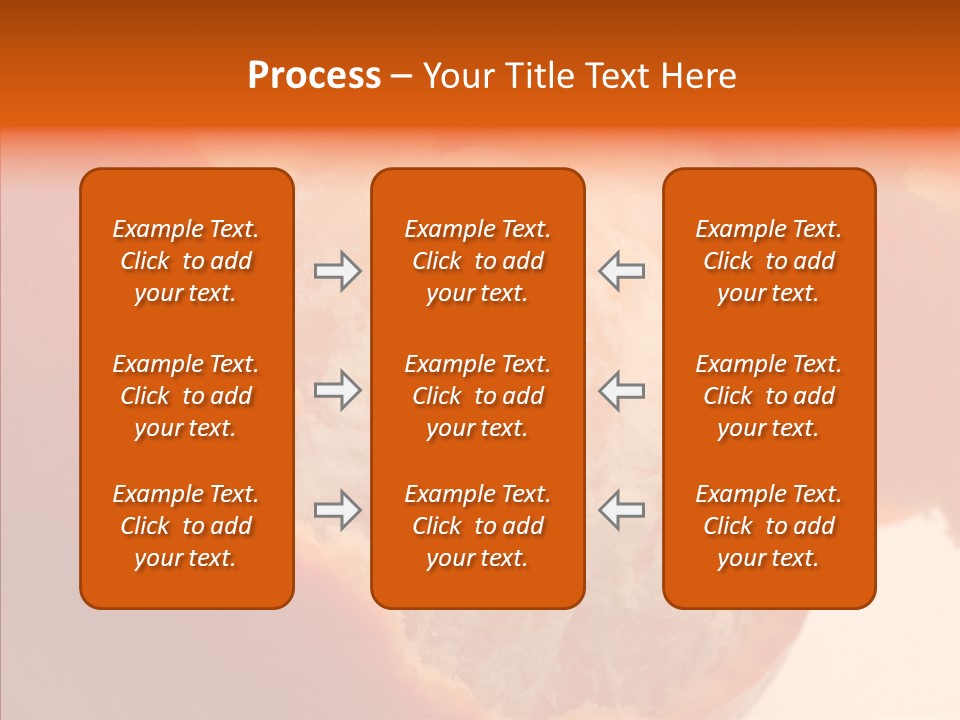 Process – Your Title Text Here

Example Text. Click to add your text.

Example Text. Click to add your text.

Example Text. Click to add your text.

Example Text. Click to add your text.

Example Text. Click to add your text.

Example Text. Click to add your text.

Example Text. Click to add your text.

Example Text. Click to add your text.

Example Text. Click to add your text.